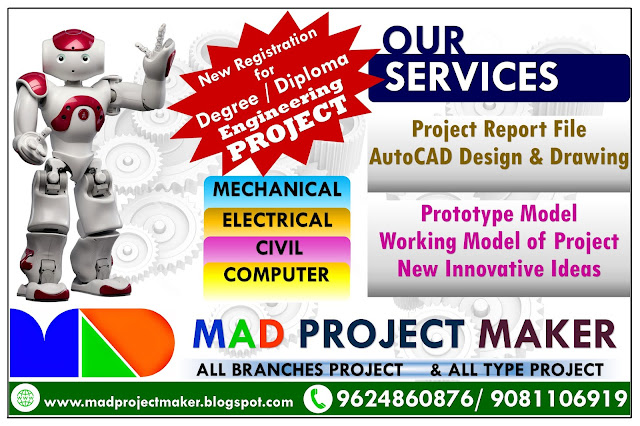 New Registration for Degree / Diploma Engineering PROJECT

OUR SERVICES

Project Report File
AutoCAD Design & Drawing

Prototype Model
Working Model of Project
New Innovative Ideas

MECHANICAL
ELECTRICAL
CIVIL
COMPUTER

MAD PROJECT MAKER
ALL BRANCHES PROJECT & ALL TYPE PROJECT

www.madprojectmaker.blogspot.com
9624860876/ 9081106919